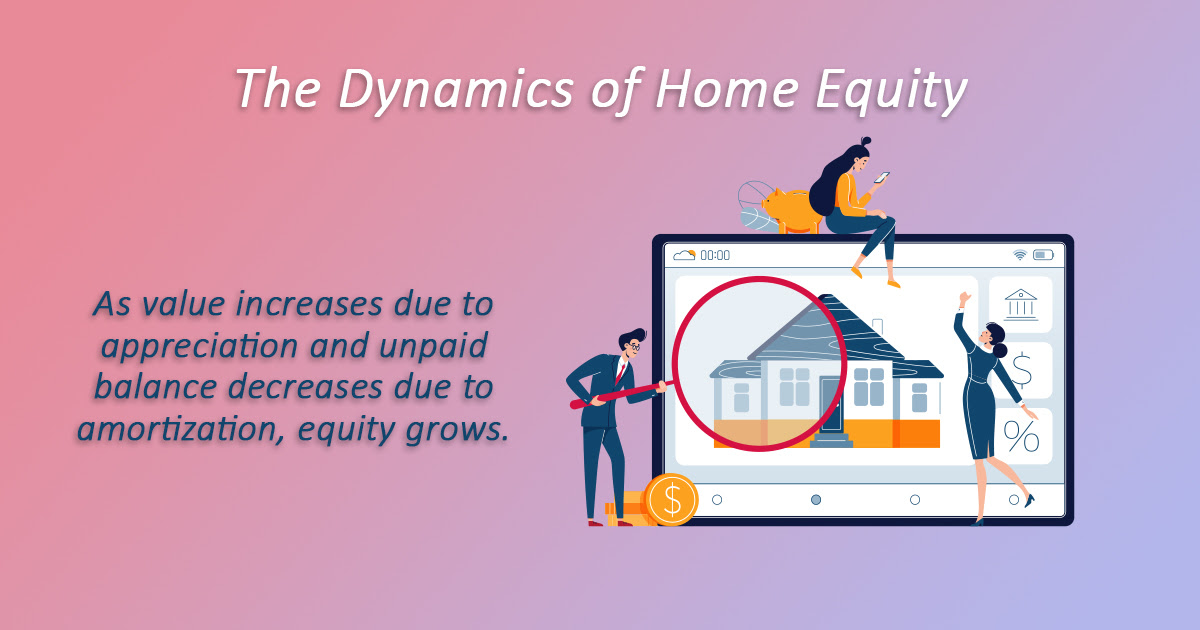 The Dynamics of Home Equity

As value increases due to appreciation and unpaid balance decreases due to amortization, equity grows.

00:00

$

%

$